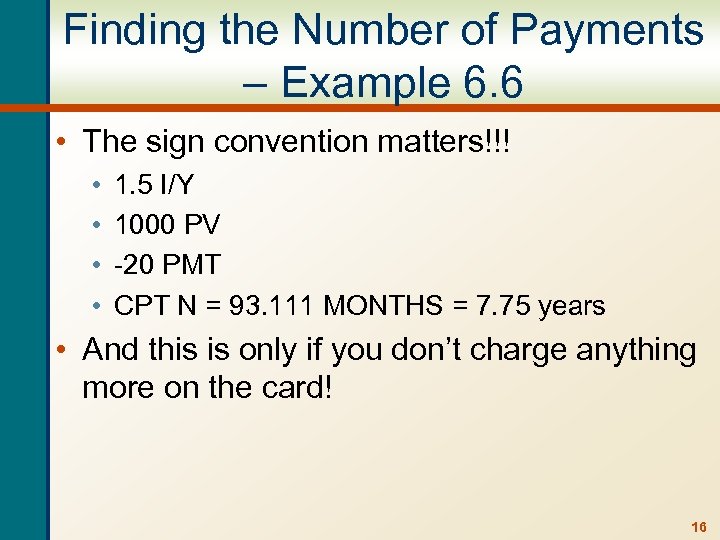 Finding the Number of Payments – Example 6.6

• The sign convention matters!!!
  • 1.5 I/Y
  • 1000 PV
  • -20 PMT
  • CPT N = 93.111 MONTHS = 7.75 years
• And this is only if you don’t charge anything more on the card!

16